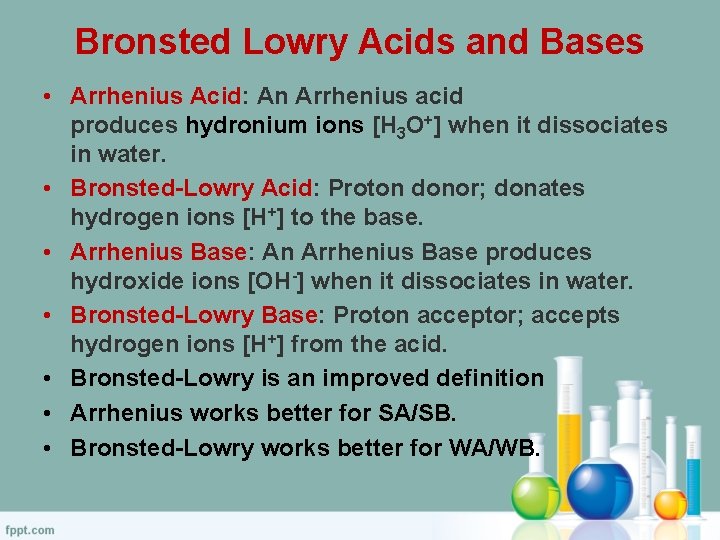 Bronsted Lowry Acids and Bases

• Arrhenius Acid: An Arrhenius acid produces hydronium ions [$H_3O^+$] when it dissociates in water.
• Bronsted-Lowry Acid: Proton donor; donates hydrogen ions [$H^+$] to the base.
• Arrhenius Base: An Arrhenius Base produces hydroxide ions [$OH^-$] when it dissociates in water.
• Bronsted-Lowry Base: Proton acceptor; accepts hydrogen ions [$H^+$] from the acid.
• Bronsted-Lowry is an improved definition
• Arrhenius works better for SA/SB.
• Bronsted-Lowry works better for WA/WB.

fppt.com